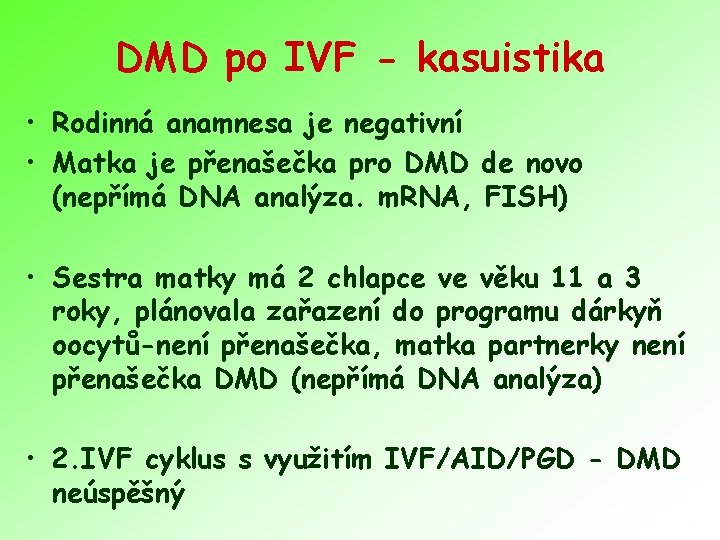 DMD po IVF - kasuistika

• Rodinná anamnesa je negativní

• Matka je přenašečka pro DMD de novo (nepřímá DNA analýza. mRNA, FISH)

• Sestra matky má 2 chlapce ve věku 11 a 3 roky, plánovala zařazení do programu dárkyň oocytů-není přenašečka, matka partnerky není přenašečka DMD (nepřímá DNA analýza)

• 2.IVF cyklus s využitím IVF/AID/PGD - DMD neúspěšný